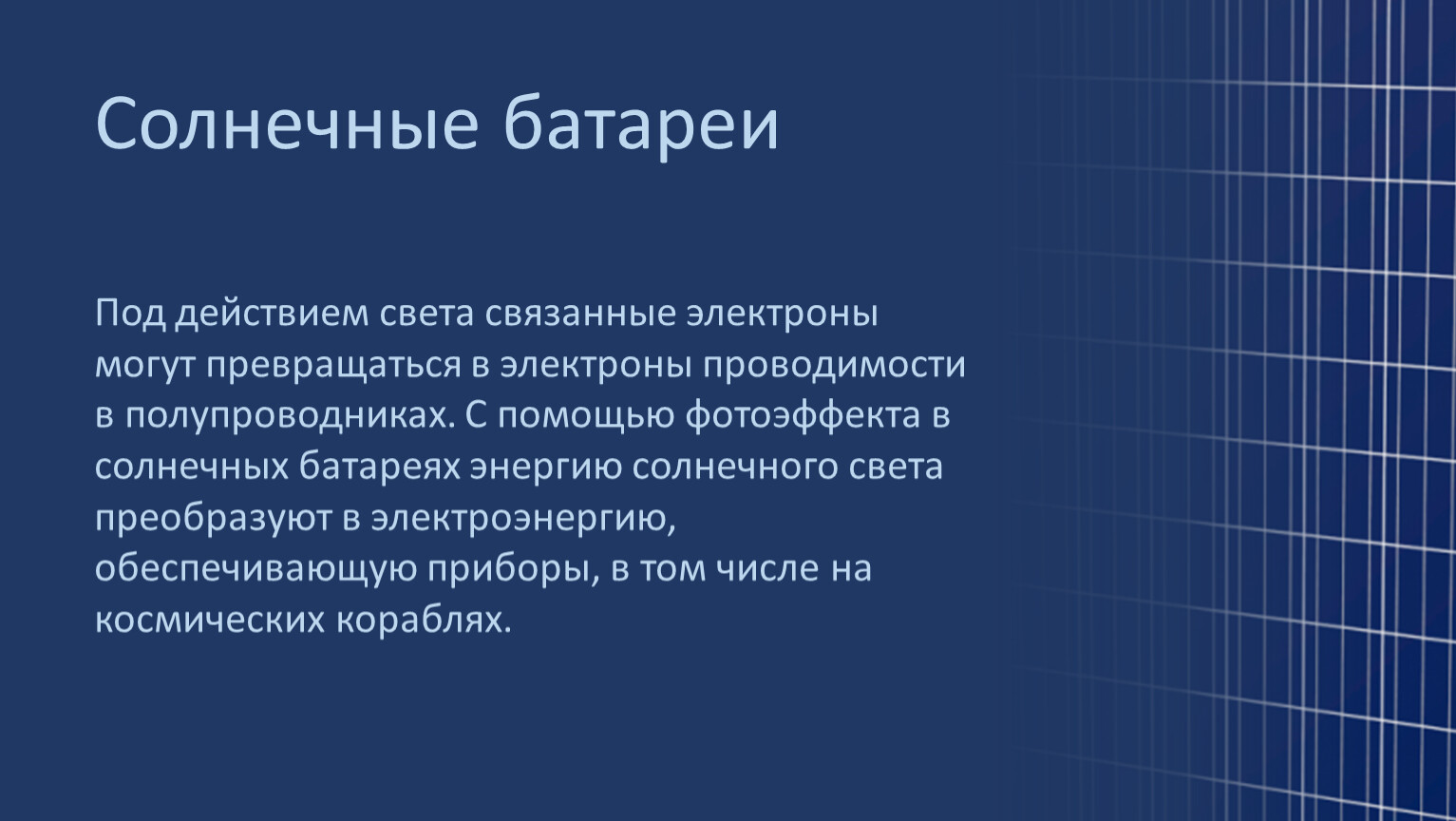 Солнечные батареи

Под действием света связанные электроны могут превращаться в электроны проводимости в полупроводниках. С помощью фотоэффекта в солнечных батареях энергию солнечного света преобразуют в электроэнергию, обеспечивающую приборы, в том числе на космических кораблях.